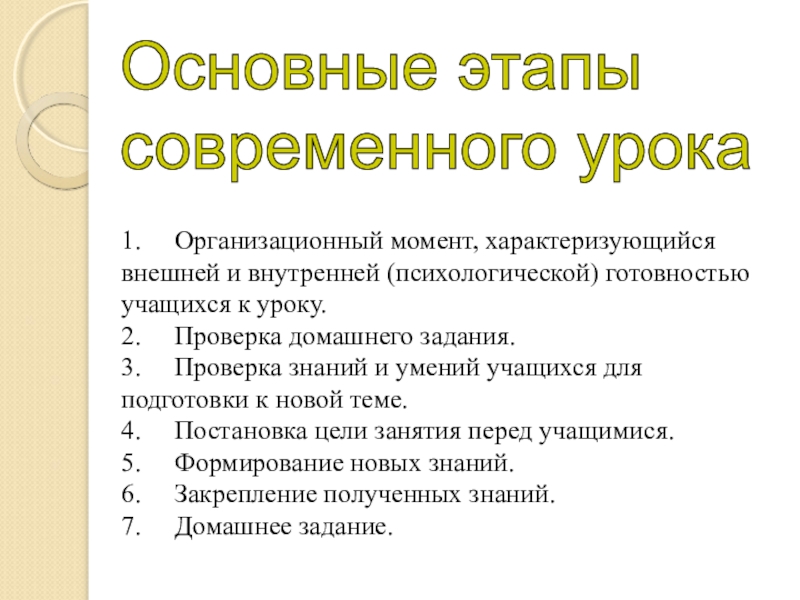 Основные этапы современного урока

1. Организационный момент, характеризующийся внешней и внутренней (психологической) готовностью учащихся к уроку.
2. Проверка домашнего задания.
3. Проверка знаний и умений учащихся для подготовки к новой теме.
4. Постановка цели занятия перед учащимися.
5. Формирование новых знаний.
6. Закрепление полученных знаний.
7. Домашнее задание.